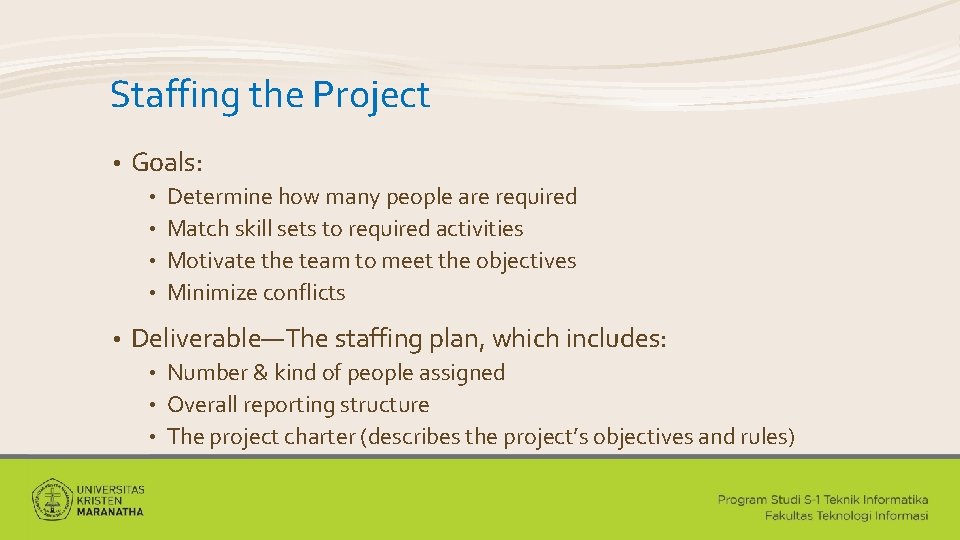 Staffing the Project

• Goals:
  • Determine how many people are required
  • Match skill sets to required activities
  • Motivate the team to meet the objectives
  • Minimize conflicts

• Deliverable—The staffing plan, which includes:
  • Number & kind of people assigned
  • Overall reporting structure
  • The project charter (describes the project's objectives and rules)

UNIVERSITAS KRISTEN MARANATHA

Program Studi S-1 Teknik Informatika
Fakultas Teknologi Informasi